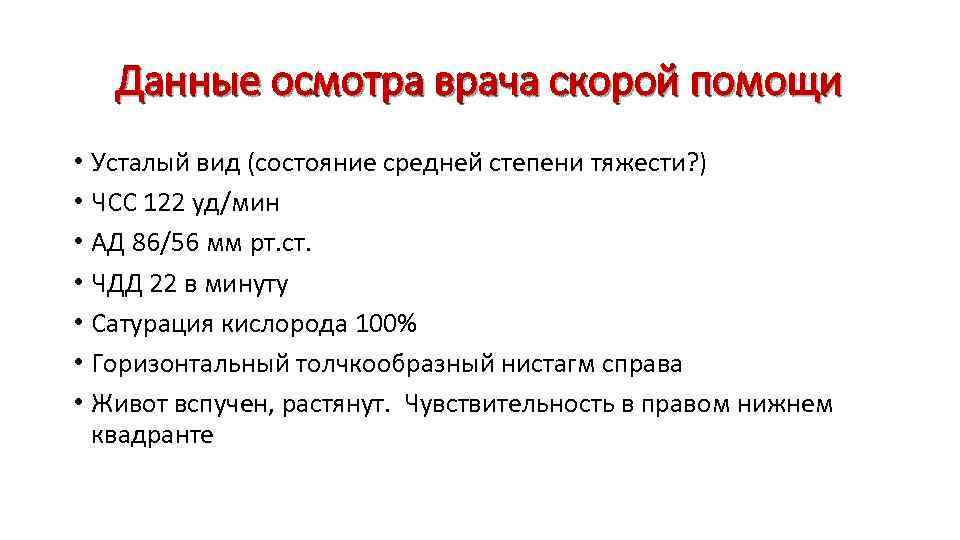 Данные осмотра врача скорой помощи

• Усталый вид (состояние средней степени тяжести?)
• ЧСС 122 уд/мин
• АД 86/56 мм рт.ст.
• ЧДД 22 в минуту
• Сатурация кислорода 100%
• Горизонтальный толчкообразный нистагм справа
• Живот вспучен, растянут. Чувствительность в правом нижнем квадранте